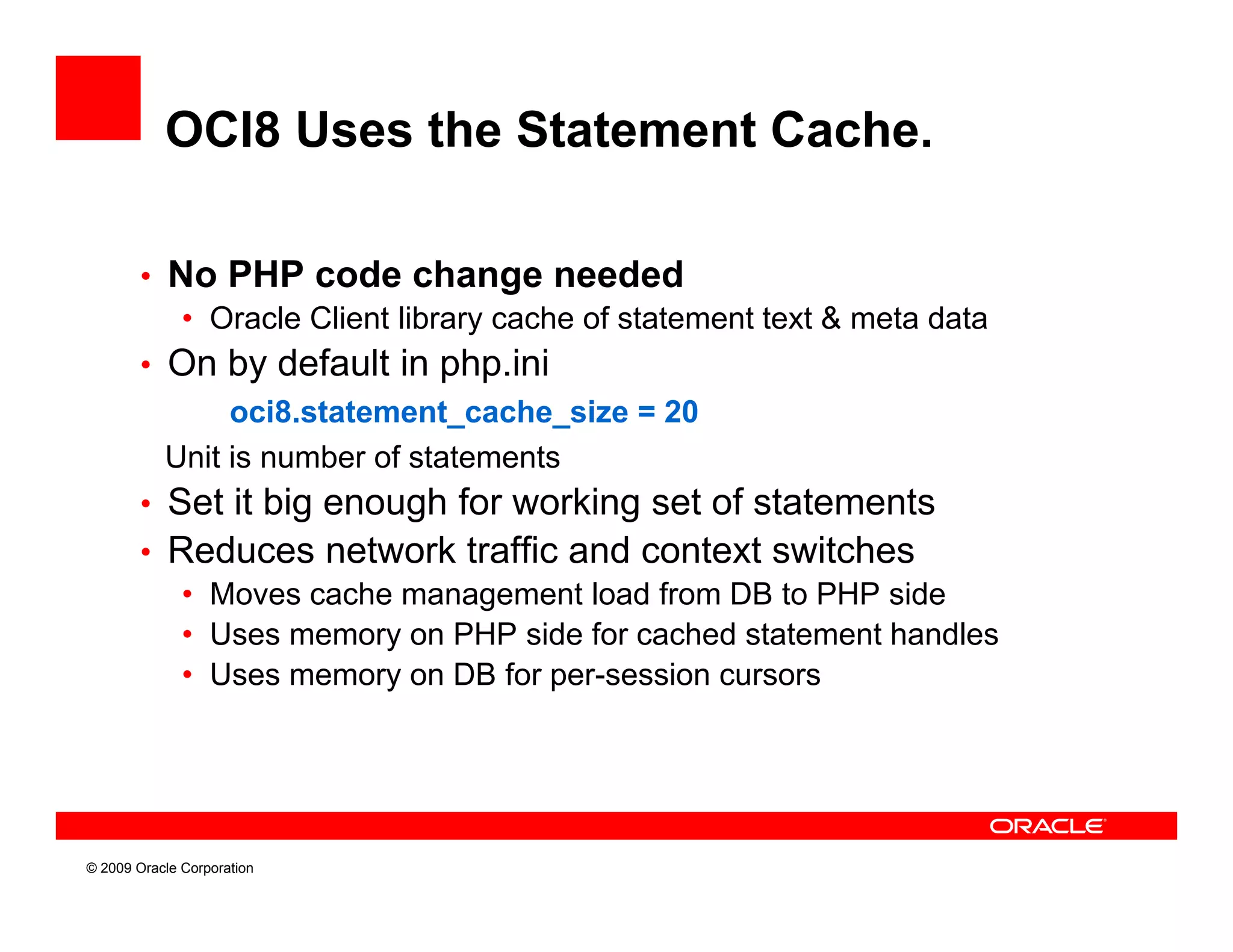 OCI8 Uses the Statement Cache.

• No PHP code change needed
  • Oracle Client library cache of statement text & meta data
• On by default in php.ini

oci8.statement_cache_size = 20

Unit is number of statements
• Set it big enough for working set of statements
• Reduces network traffic and context switches
  • Moves cache management load from DB to PHP side
  • Uses memory on PHP side for cached statement handles
  • Uses memory on DB for per-session cursors

ORACLE

© 2009 Oracle Corporation